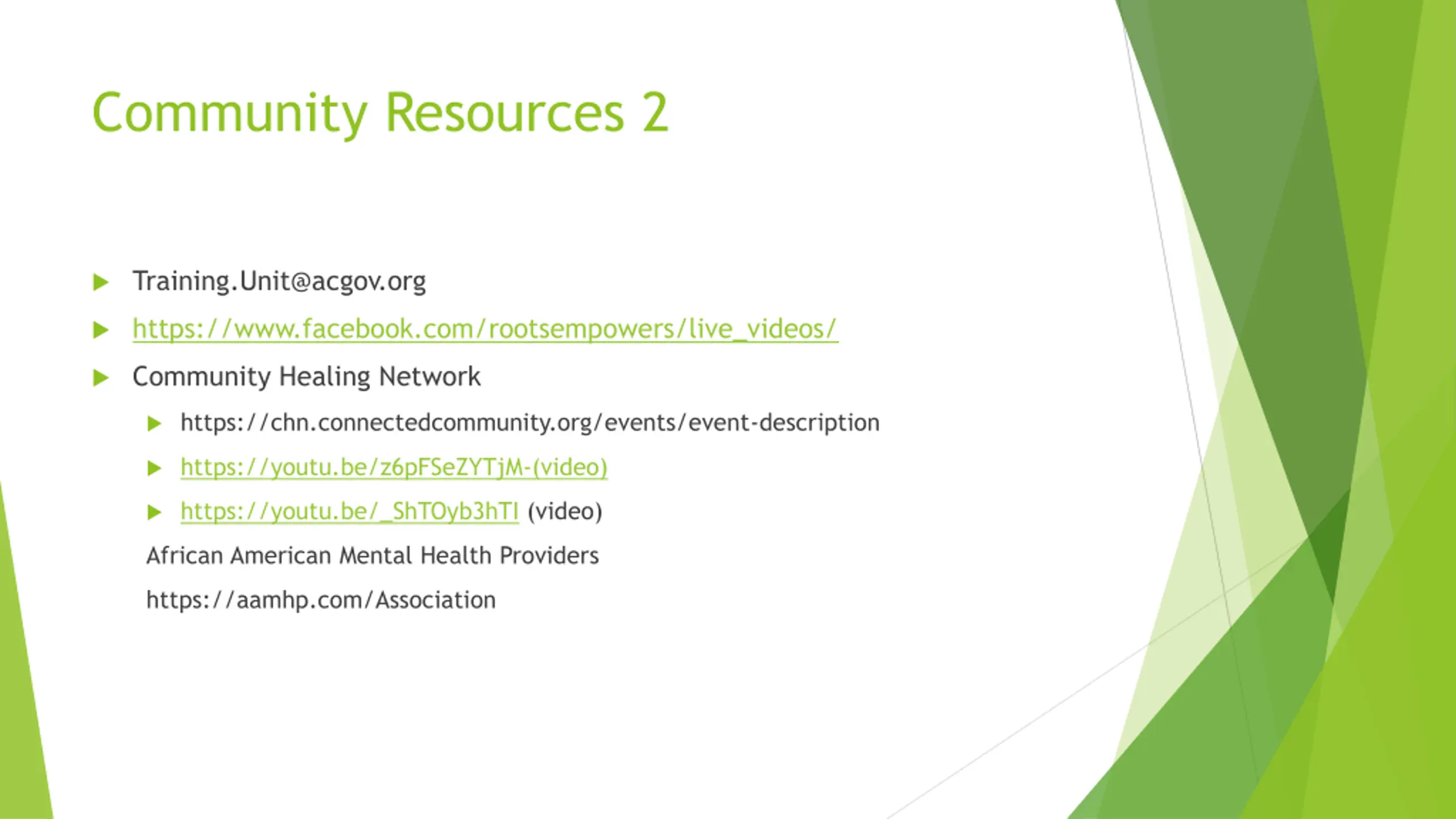 Community Resources 2

Training.Unit@acgov.org

https://www.facebook.com/rootsempowers/live_videos/

Community Healing Network

https://chn.connectedcommunity.org/events/event-description

https://youtu.be/z6pFSeZYTjM-(video)

https://youtu.be/_ShTOyb3hTI (video)

African American Mental Health Providers

https://aamhp.com/Association